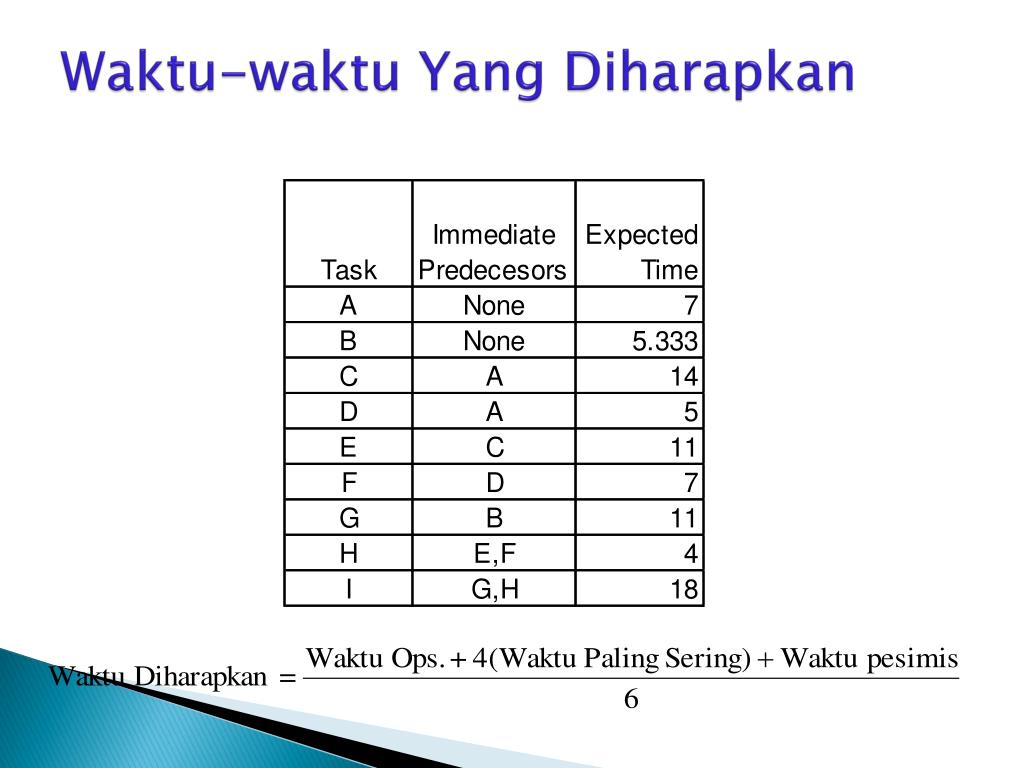 Waktu-waktu Yang Diharapkan

| Task | Immediate Predecesors | Expected Time |
|---|---|---|
| A | None | 7 |
| B | None | 5.333 |
| C | A | 14 |
| D | A | 5 |
| E | C | 11 |
| F | D | 7 |
| G | B | 11 |
| H | E,F | 4 |
| I | G,H | 18 |

$\text{Waktu Diharapkan} = \frac{\text{Waktu Ops.} + 4(\text{Waktu Paling Sering}) + \text{Waktu pesimis}}{6}$